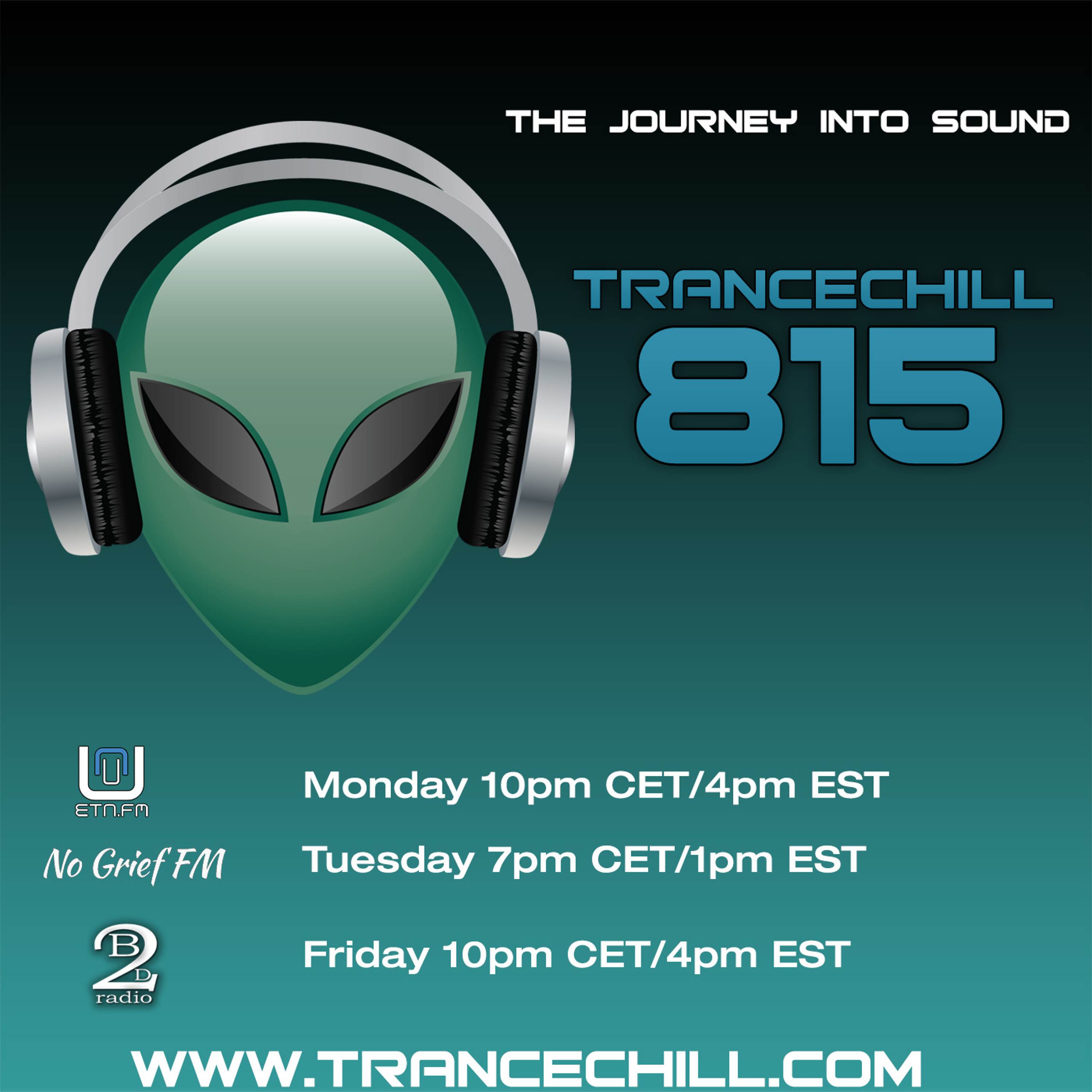 THE JOURNEY INTO SOUND

TRANCECHILL
815

ETN.FM

Monday 10pm CET/4pm EST

No Grief FM

Tuesday 7pm CET/1pm EST

B2D radio

Friday 10pm CET/4pm EST

WWW.TRANCECHILL.COM